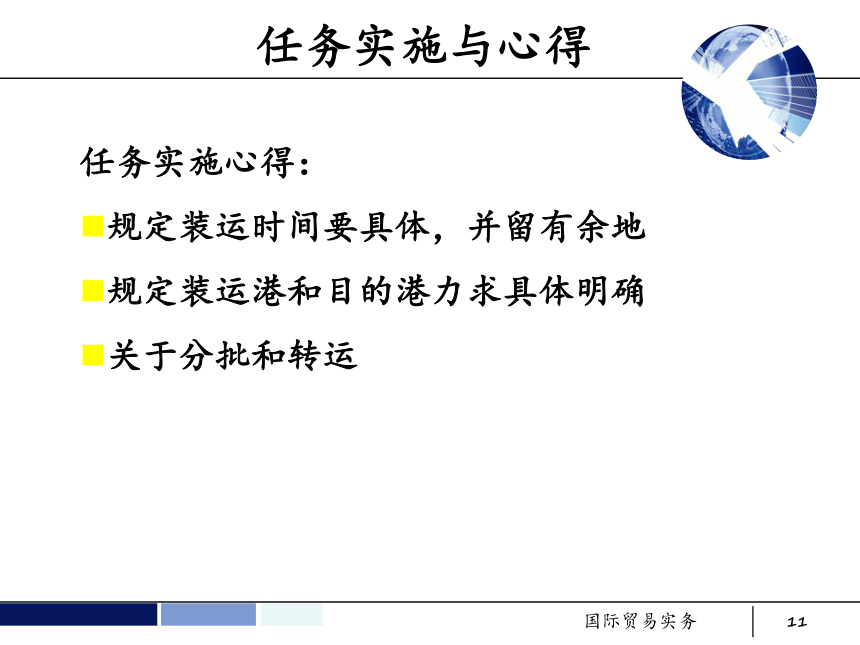 任务实施与心得

任务实施心得：

■规定装运时间要具体，并留有余地

■规定装运港和目的港力求具体明确

■关于分批和转运

国际贸易实务

11